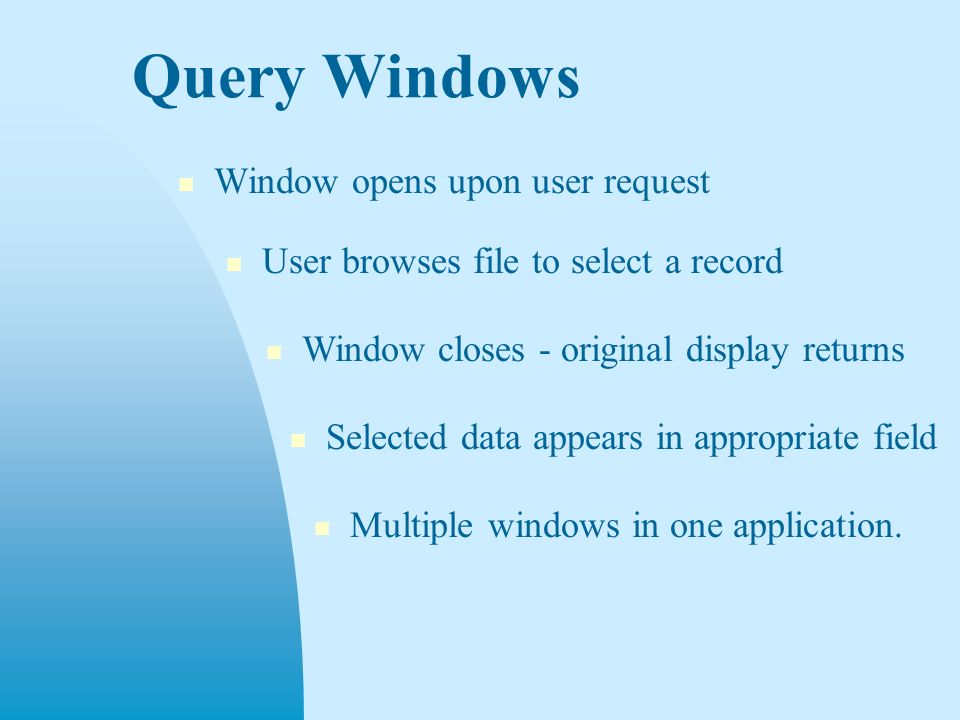 Query Windows

- Window opens upon user request
- User browses file to select a record
- Window closes - original display returns
- Selected data appears in appropriate field
- Multiple windows in one application.